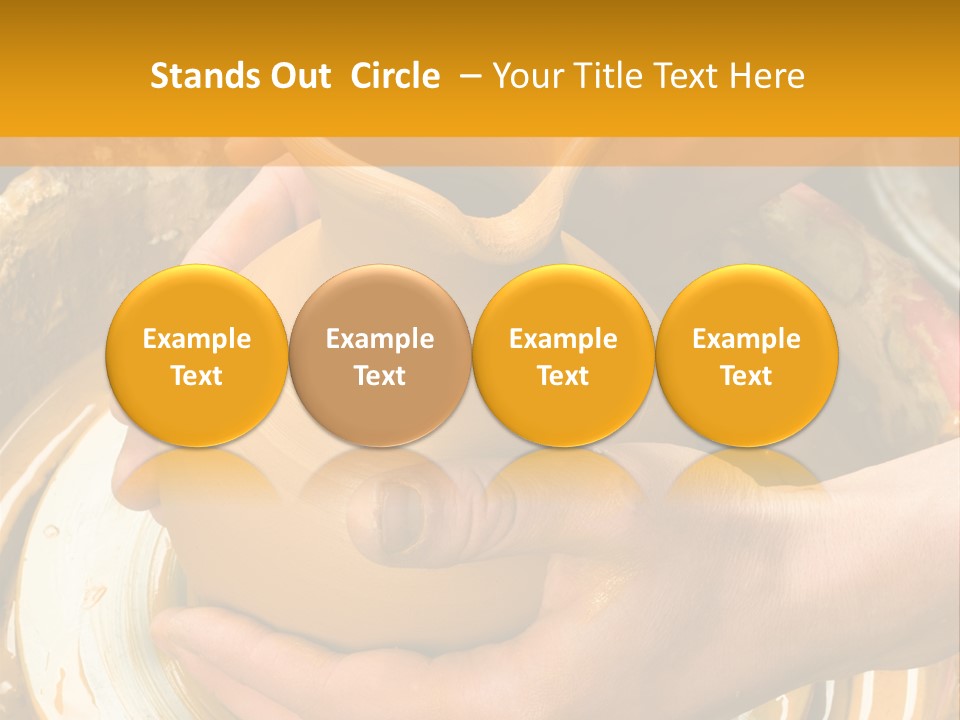 Stands Out Circle – Your Title Text Here

Example Text

Example Text

Example Text

Example Text